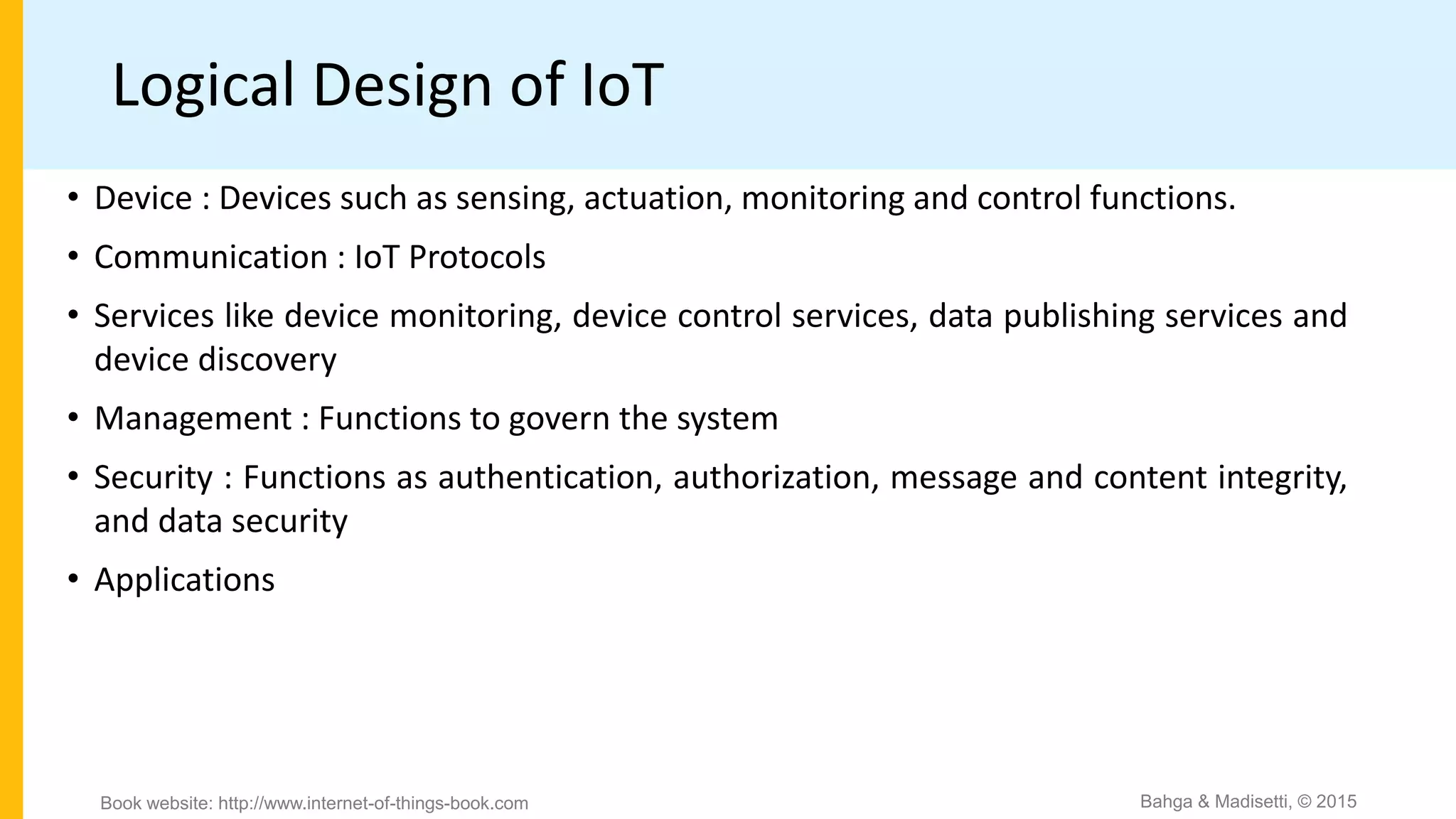 Logical Design of IoT

• Device : Devices such as sensing, actuation, monitoring and control functions.

• Communication : IoT Protocols

• Services like device monitoring, device control services, data publishing services and device discovery

• Management : Functions to govern the system

• Security : Functions as authentication, authorization, message and content integrity, and data security

• Applications

Book website: http://www.internet-of-things-book.com

Bahga & Madisetti, © 2015